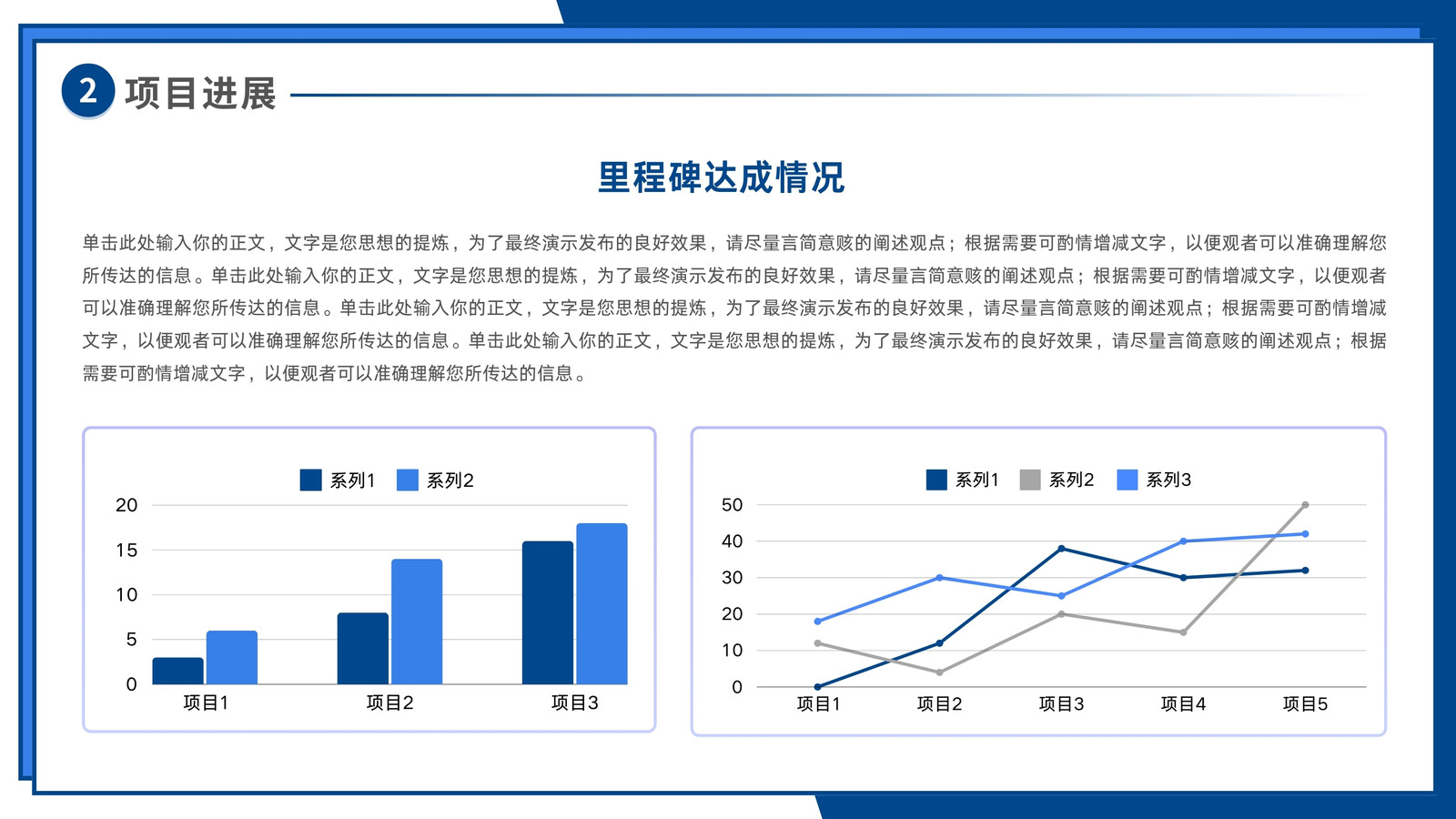 2 项目进展

里程碑达成情况

单击此处输入你的正文，文字是您思想的提炼，为了最终演示发布的良好效果，请尽量言简意赅的阐述观点；根据需要可酌情增减文字，以便观者可以准确理解您所传达的信息。单击此处输入你的正文，文字是您思想的提炼，为了最终演示发布的良好效果，请尽量言简意赅的阐述观点；根据需要可酌情增减文字，以便观者可以准确理解您所传达的信息。单击此处输入你的正文，文字是您思想的提炼，为了最终演示发布的良好效果，请尽量言简意赅的阐述观点；根据需要可酌情增减文字，以便观者可以准确理解您所传达的信息。单击此处输入你的正文，文字是您思想的提炼，为了最终演示发布的良好效果，请尽量言简意赅的阐述观点；根据需要可酌情增减文字，以便观者可以准确理解您所传达的信息。

系列1 系列2
20
15
10
5
0
项目1 项目2 项目3

系列1 系列2 系列3
50
40
30
20
10
0
项目1 项目2 项目3 项目4 项目5